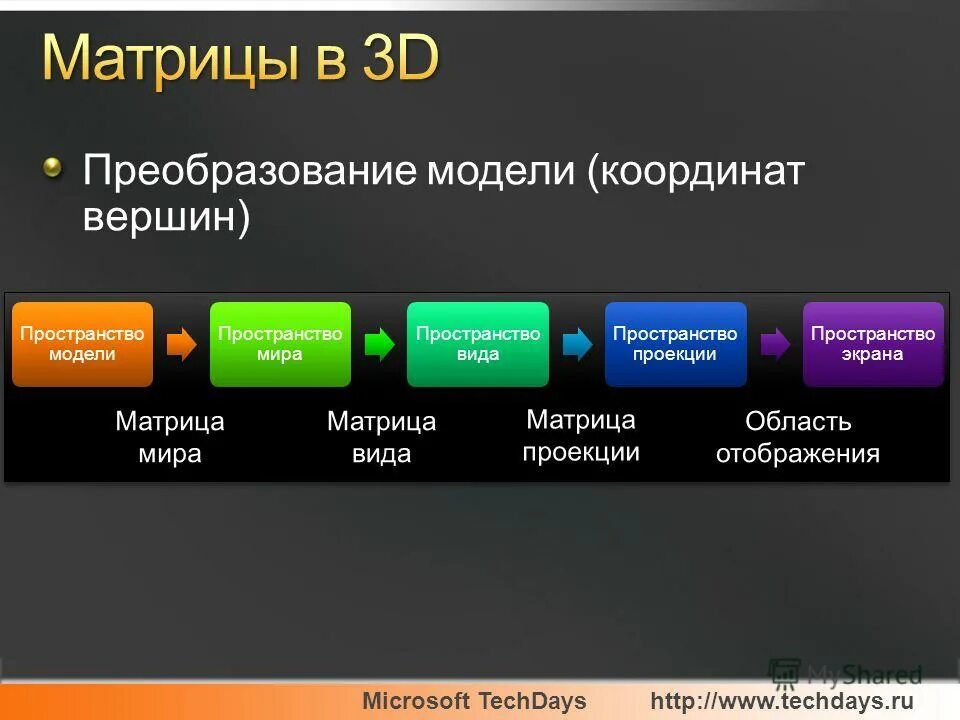 Матрицы в 3D

Преобразование модели (координат вершин)

Пространство модели
Пространство мира
Пространство вида
Пространство проекции
Пространство экрана

Матрица мира
Матрица вида
Матрица проекции
Область отображения

MyShared

Microsoft TechDays http://www.techdays.ru